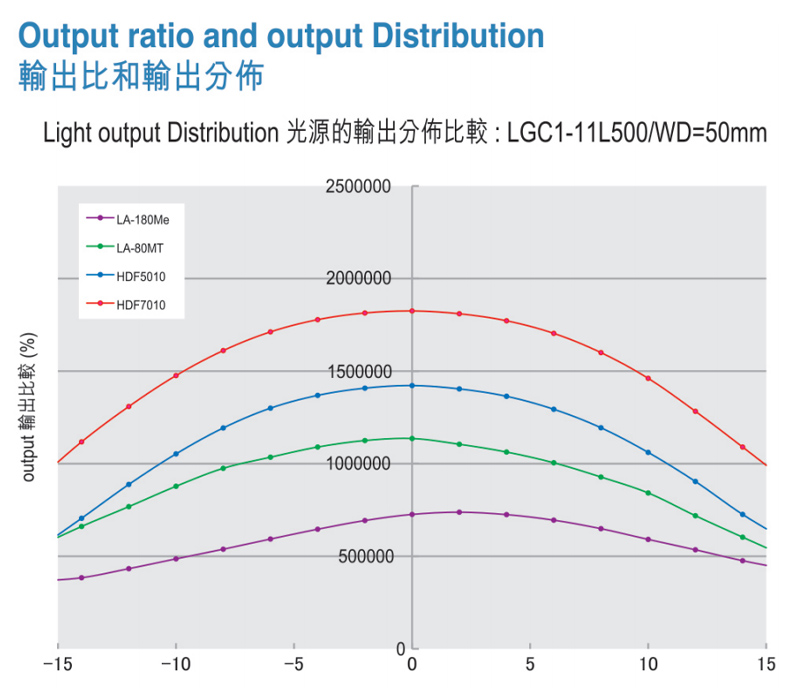 Output ratio and output Distribution
輸出比和輸出分佈

Light output Distribution 光源的輸出分佈比較 : LGC1-11L500/WD=50mm

LA-180Me
LA-80MT
HDF5010
HDF7010

output 輸出比較 (%)

2500000
2000000
1500000
1000000
500000
0

−15
−10
−5
0
5
10
15